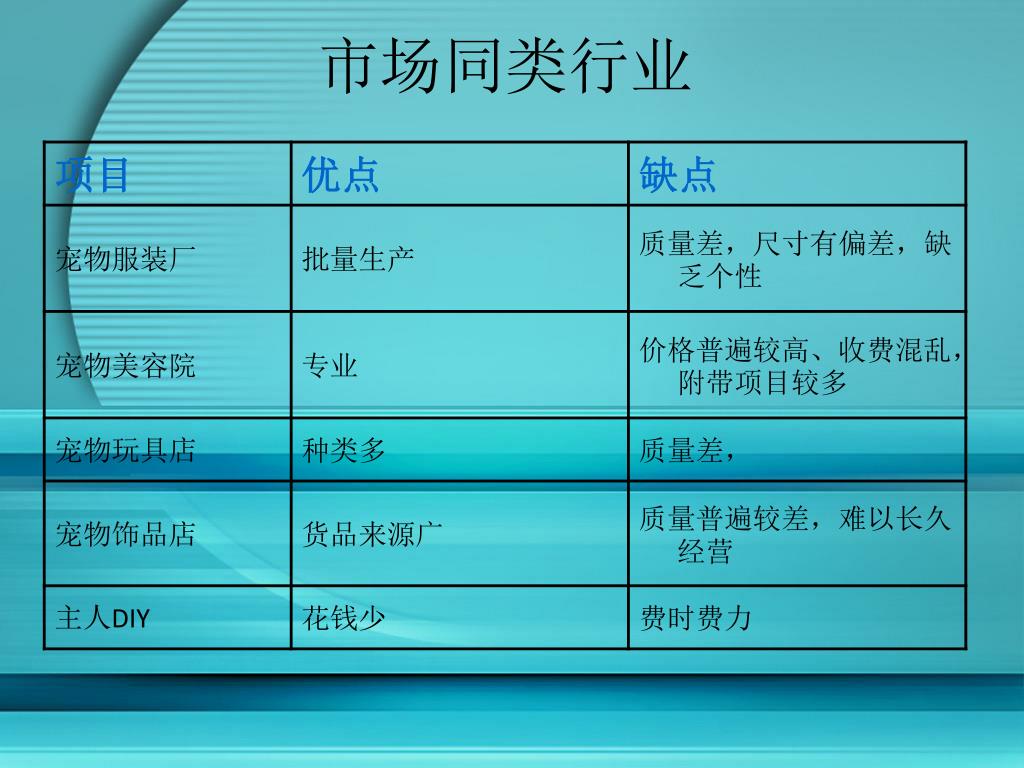 市场同类行业

| 项目 | 优点 | 缺点 |
|---|---|---|
| 宠物服装厂 | 批量生产 | 质量差，尺寸有偏差，缺乏个性 |
| 宠物美容院 | 专业 | 价格普遍较高、收费混乱，附带项目较多 |
| 宠物玩具店 | 种类多 | 质量差， |
| 宠物饰品店 | 货品来源广 | 质量普遍较差，难以长久经营 |
| 主人DIY | 花钱少 | 费时费力 |